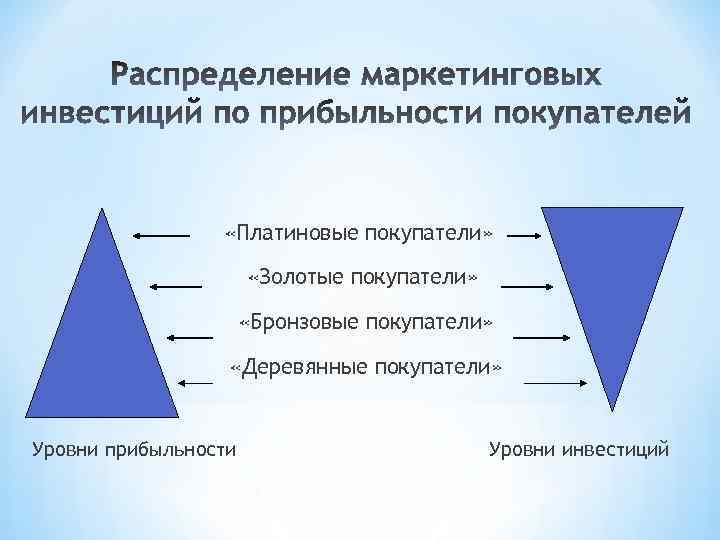 Распределение маркетинговых инвестиций по прибыльности покупателей

«Платиновые покупатели»

«Золотые покупатели»

«Бронзовые покупатели»

«Деревянные покупатели»

Уровни прибыльности

Уровни инвестиций